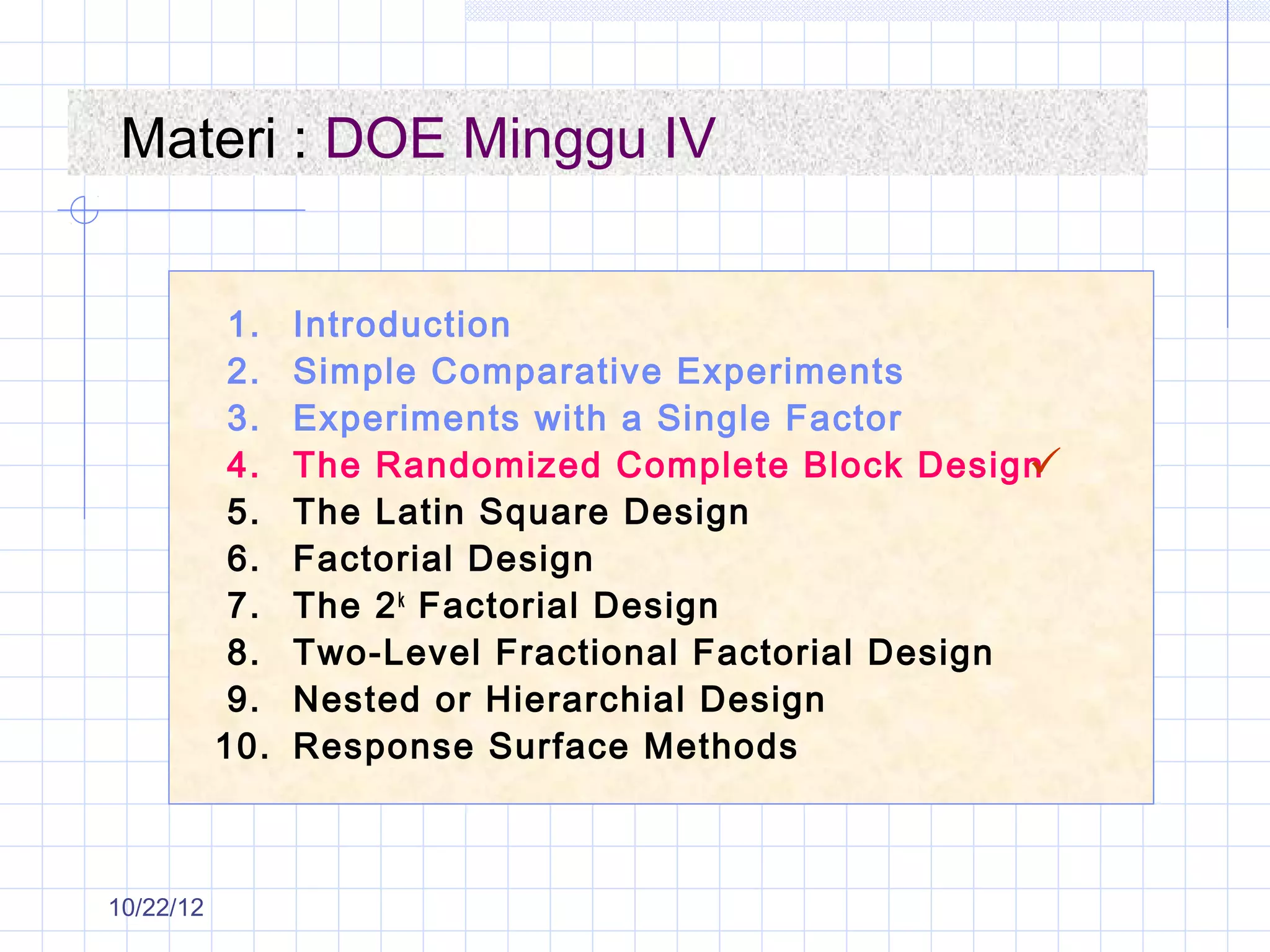 Materi : DOE Minggu IV

1. Introduction
2. Simple Comparative Experiments
3. Experiments with a Single Factor
4. The Randomized Complete Block Design ✓
5. The Latin Square Design
6. Factorial Design
7. The $2^k$ Factorial Design
8. Two-Level Fractional Factorial Design
9. Nested or Hierarchial Design
10. Response Surface Methods

10/22/12